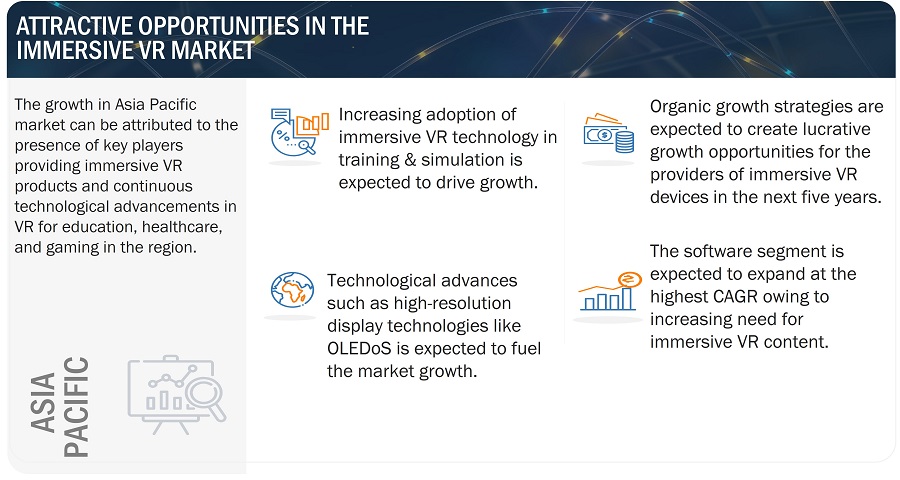 ATTRACTIVE OPPORTUNITIES IN THE IMMERSIVE VR MARKET

The growth in Asia Pacific market can be attributed to the presence of key players providing immersive VR products and continuous technological advancements in VR for education, healthcare, and gaming in the region.

ASIA PACIFIC

Increasing adoption of immersive VR technology in training & simulation is expected to drive growth.

Technological advances such as high-resolution display technologies like OLEDoS is expected to fuel the market growth.

Organic growth strategies are expected to create lucrative growth opportunities for the providers of immersive VR devices in the next five years.

The software segment is expected to expand at the highest CAGR owing to increasing need for immersive VR content.